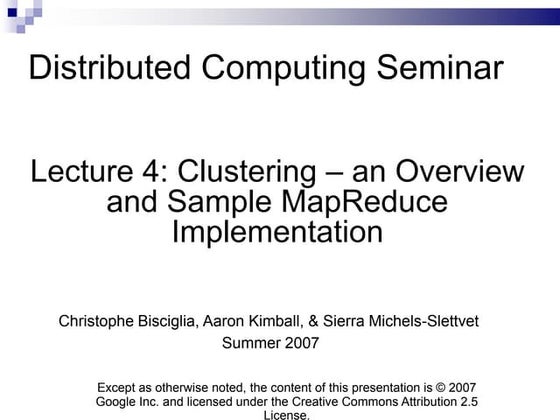 Distributed Computing Seminar

Lecture 4: Clustering – an Overview and Sample MapReduce Implementation

Christophe Bisciglia, Aaron Kimball, & Sierra Michels-Slettvet
Summer 2007

Except as otherwise noted, the content of this presentation is © 2007 Google Inc. and licensed under the Creative Commons Attribution 2.5 License.